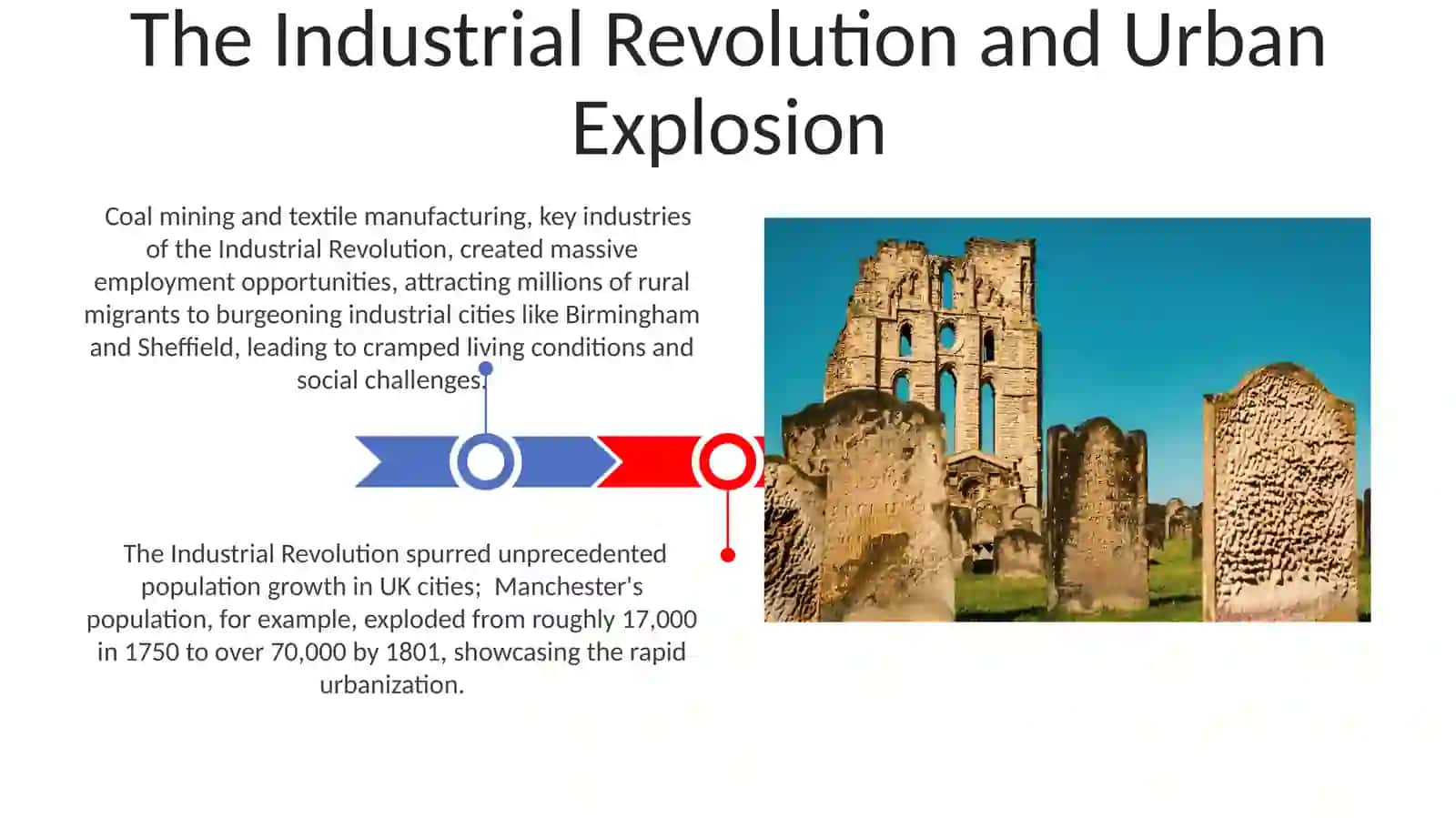 The Industrial Revolution and Urban Explosion

Coal mining and textile manufacturing, key industries of the Industrial Revolution, created massive employment opportunities, attracting millions of rural migrants to burgeoning industrial cities like Birmingham and Sheffield, leading to cramped living conditions and social challenges.

The Industrial Revolution spurred unprecedented population growth in UK cities; Manchester's population, for example, exploded from roughly 17,000 in 1750 to over 70,000 by 1801, showcasing the rapid urbanization.